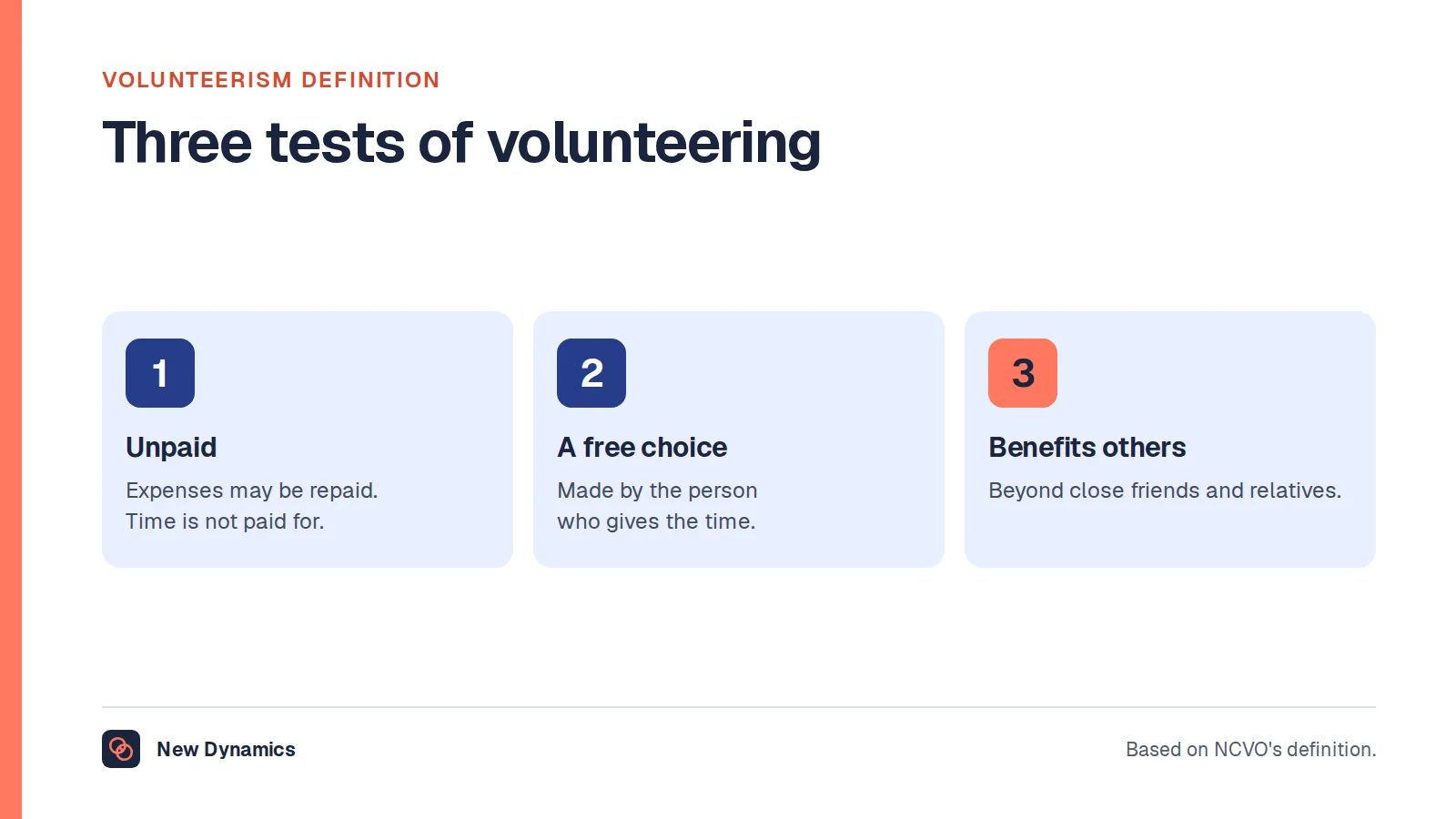 VOLUNTEERISM DEFINITION

Three tests of volunteering

1

Unpaid

Expenses may be repaid.
Time is not paid for.

2

A free choice

Made by the person
who gives the time.

3

Benefits others

Beyond close friends and relatives.

New Dynamics

Based on NCVO's definition.